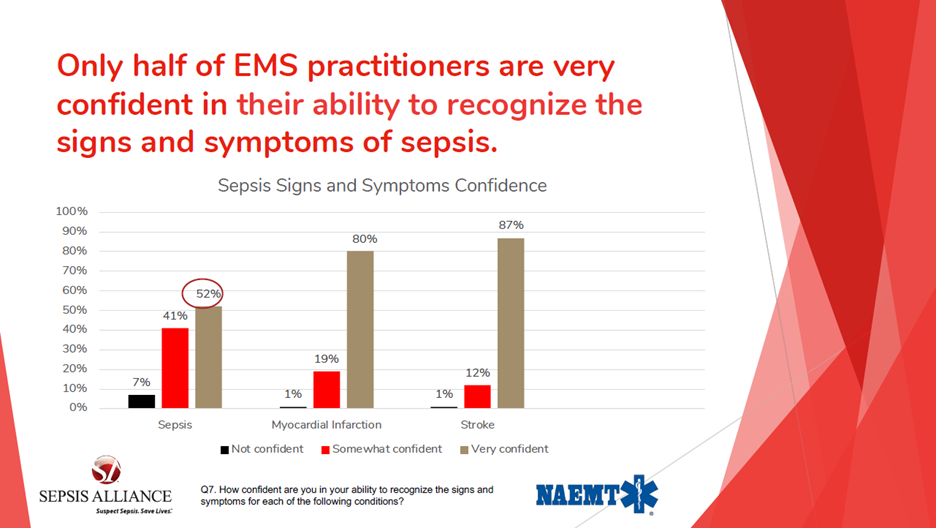 Only half of EMS practitioners are very confident in their ability to recognize the signs and symptoms of sepsis.

Sepsis Signs and Symptoms Confidence

100%
90%
80%
70%
60%
50%
40%
30%
20%
10%
0%

7%
41%
52%
1%
19%
80%
1%
12%
87%

Sepsis
Myocardial Infarction
Stroke

Not confident
Somewhat confident
Very confident

SEPSIS ALLIANCE
Suspect Sepsis. Save Lives.

Q7. How confident are you in your ability to recognize the signs and symptoms for each of the following conditions?

NAEMT